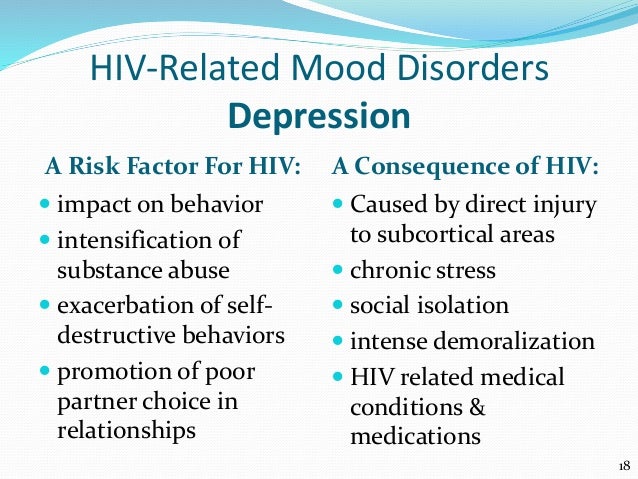 HIV-Related Mood Disorders
Depression

A Risk Factor For HIV:
- impact on behavior
- intensification of substance abuse
- exacerbation of self-destructive behaviors
- promotion of poor partner choice in relationships

A Consequence of HIV:
- Caused by direct injury to subcortical areas
- chronic stress
- social isolation
- intense demoralization
- HIV related medical conditions & medications

18